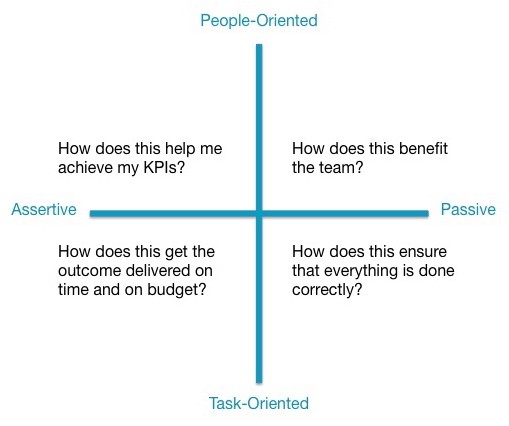 People-Oriented

How does this help me achieve my KPIs?

How does this benefit the team?

Assertive

Passive

How does this get the outcome delivered on time and on budget?

How does this ensure that everything is done correctly?

Task-Oriented